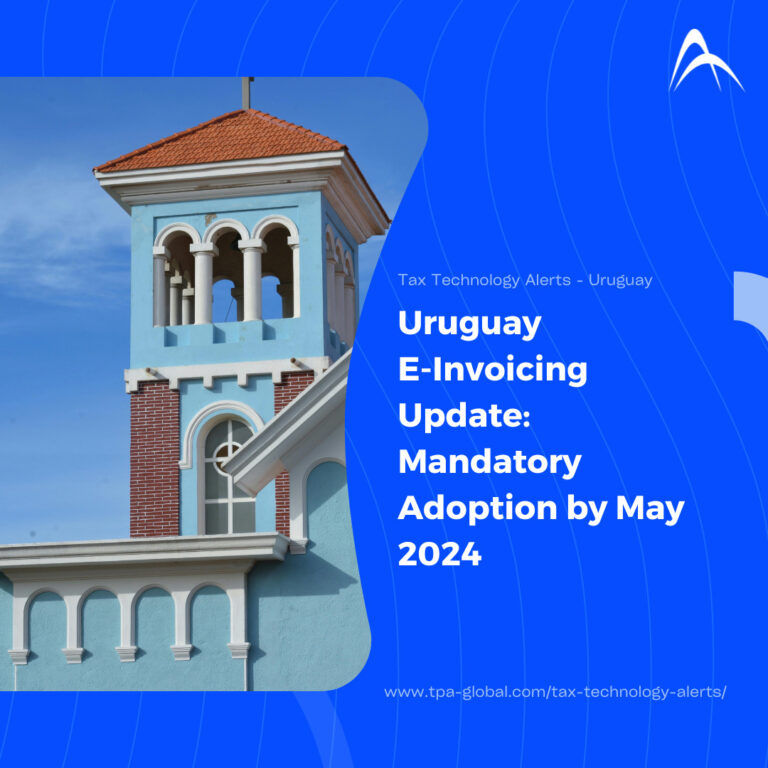 Tax Technology Alerts - Uruguay

Uruguay E-Invoicing Update: Mandatory Adoption by May 2024

www.tpa-global.com/tax-technology-alerts/